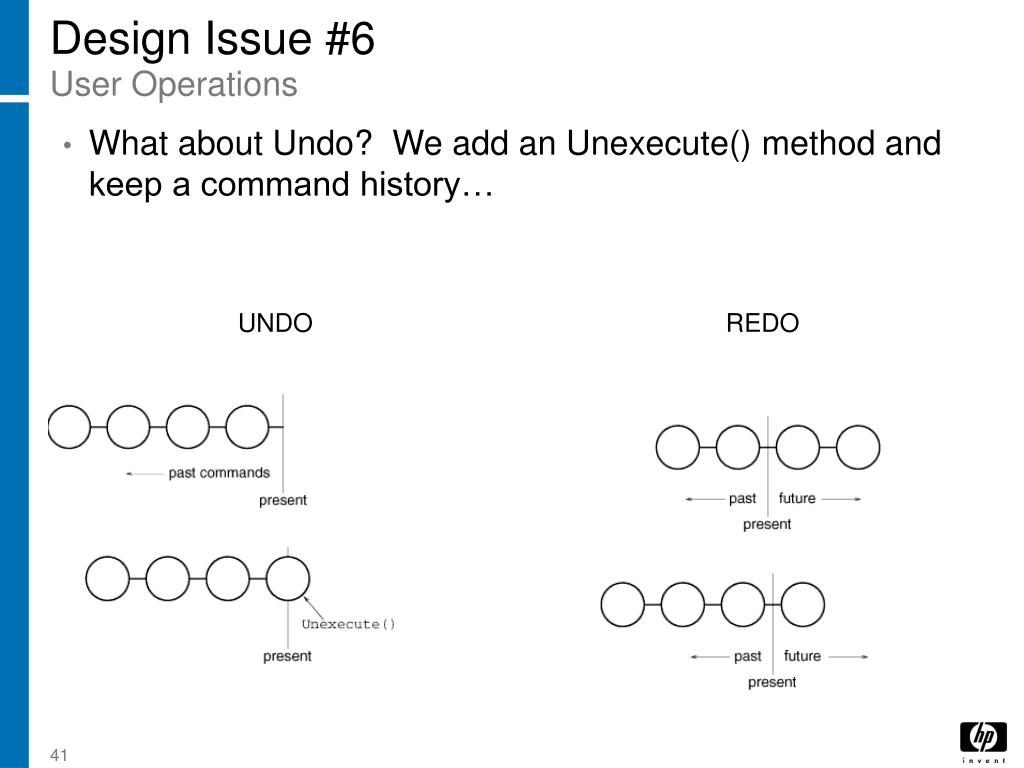 Design Issue #6
User Operations

• What about Undo? We add an Unexecute() method and keep a command history…

UNDO

past commands
present

Unexecute()
present

REDO

past
future
present

past
future
present

41

hp
invent